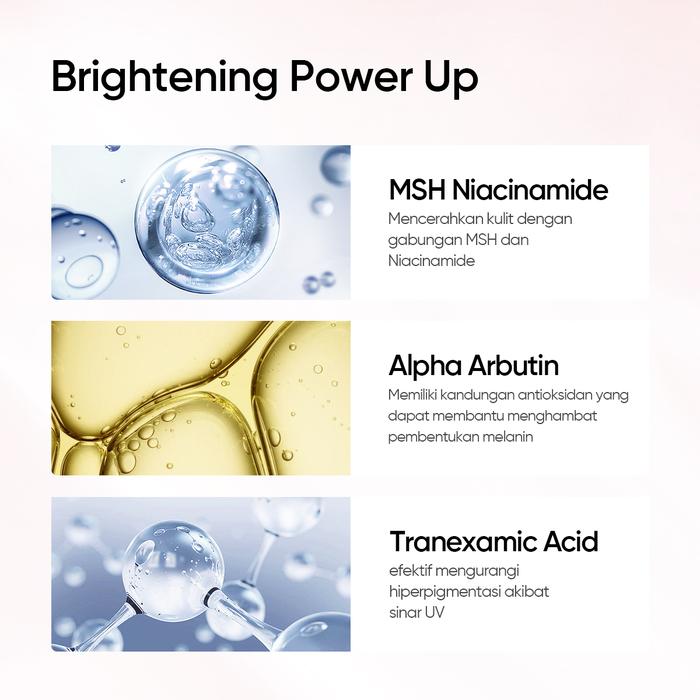 Brightening Power Up

MSH Niacinamide
Mencerahkan kulit dengan gabungan MSH dan Niacinamide

Alpha Arbutin
Memiliki kandungan antioksidan yang dapat membantu menghambat pembentukan melanin

Tranexamic Acid
efektif mengurangi hiperpigmentasi akibat sinar UV